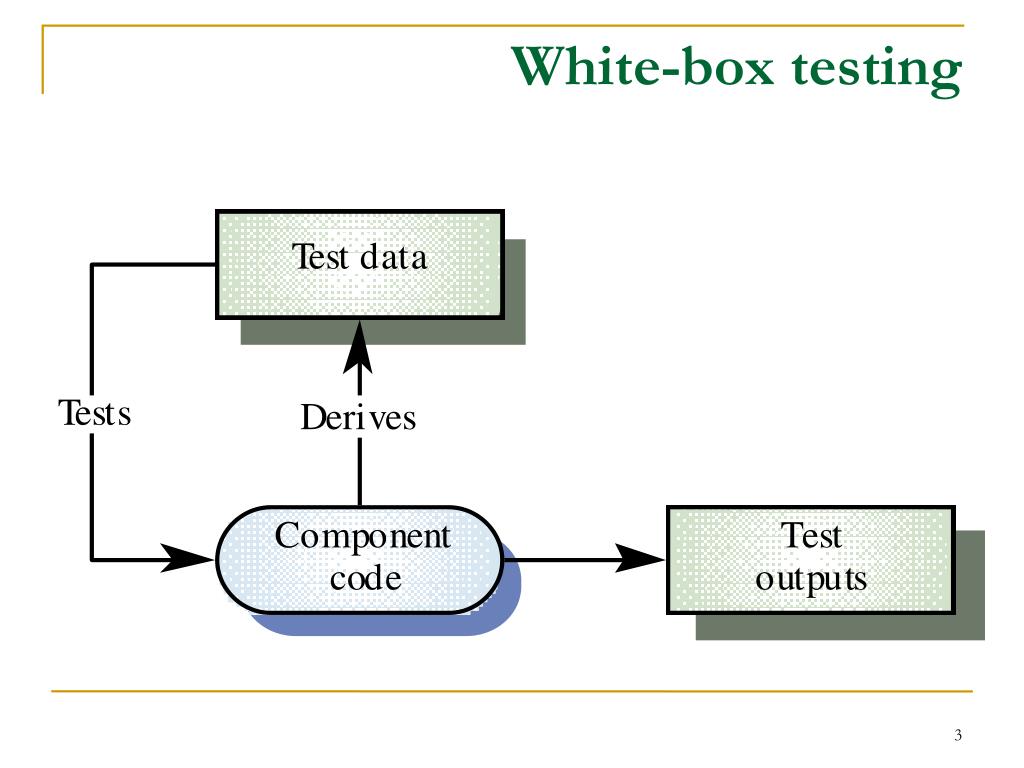 White-box testing

Test data

Tests

Derives

Component code

Test outputs

3